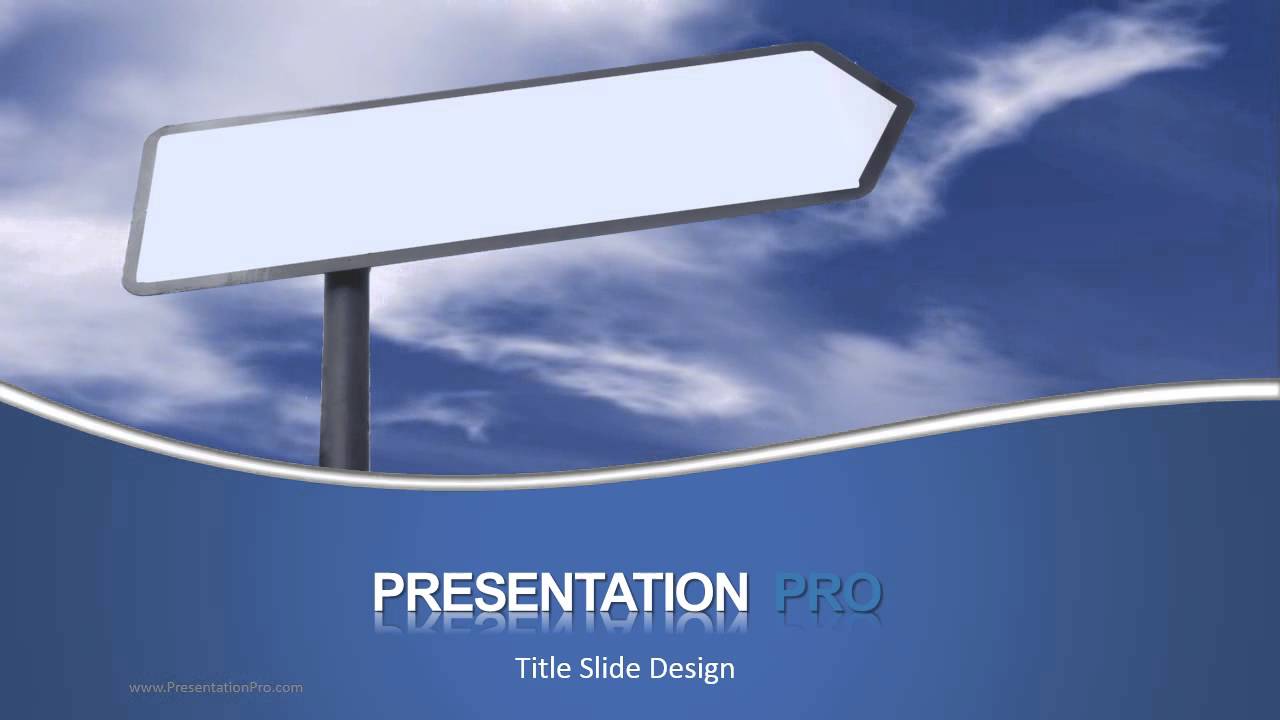 PRESENTATION PRO

Title Slide Design

www.PresentationPro.com